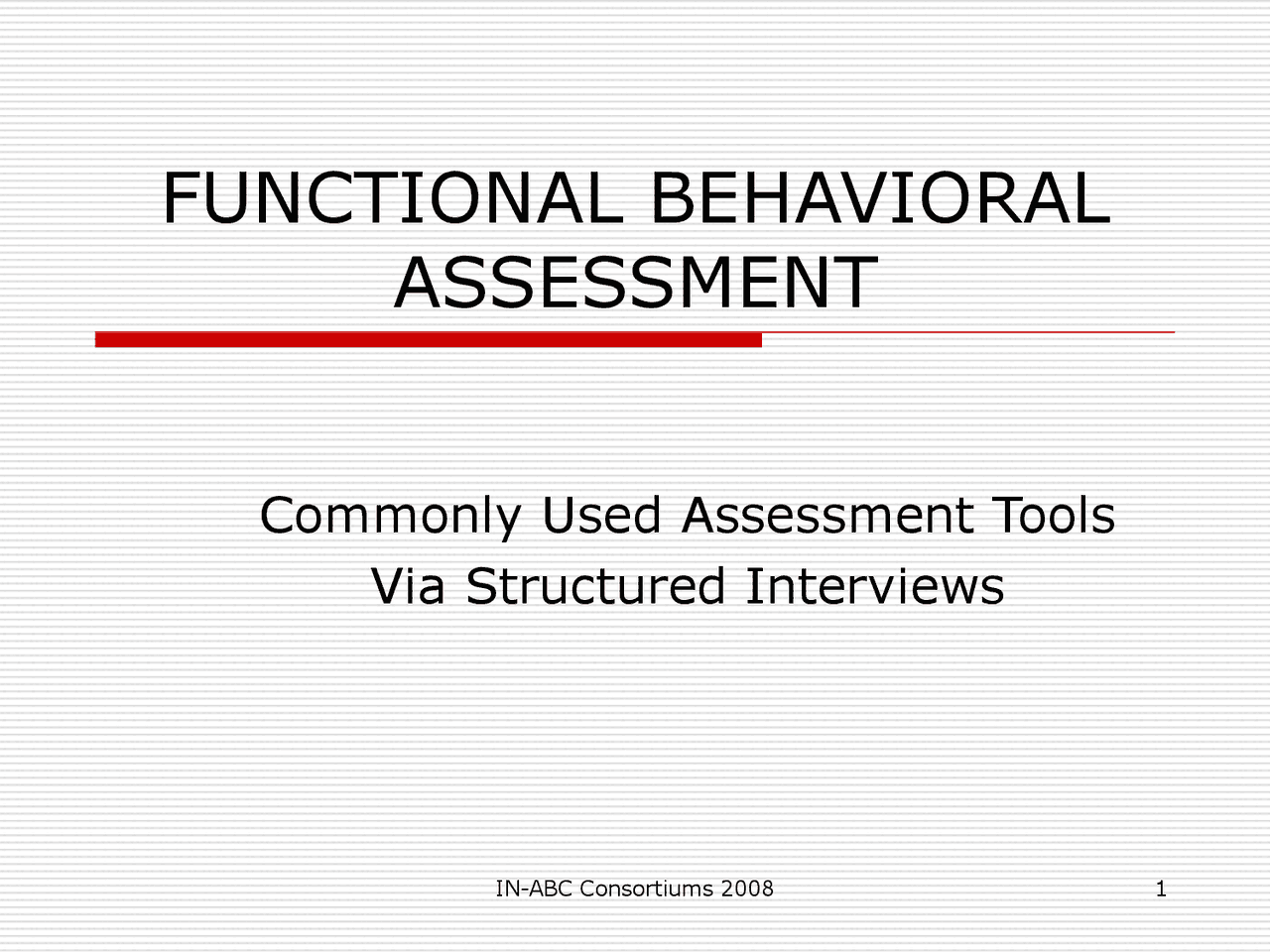 FUNCTIONAL BEHAVIORAL ASSESSMENT

Commonly Used Assessment Tools
Via Structured Interviews

IN-ABC Consortiums 2008

1